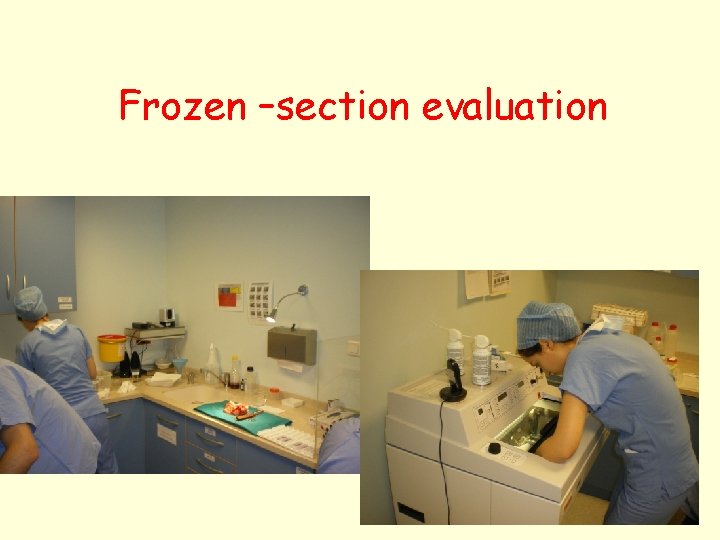 Frozen –section evaluation